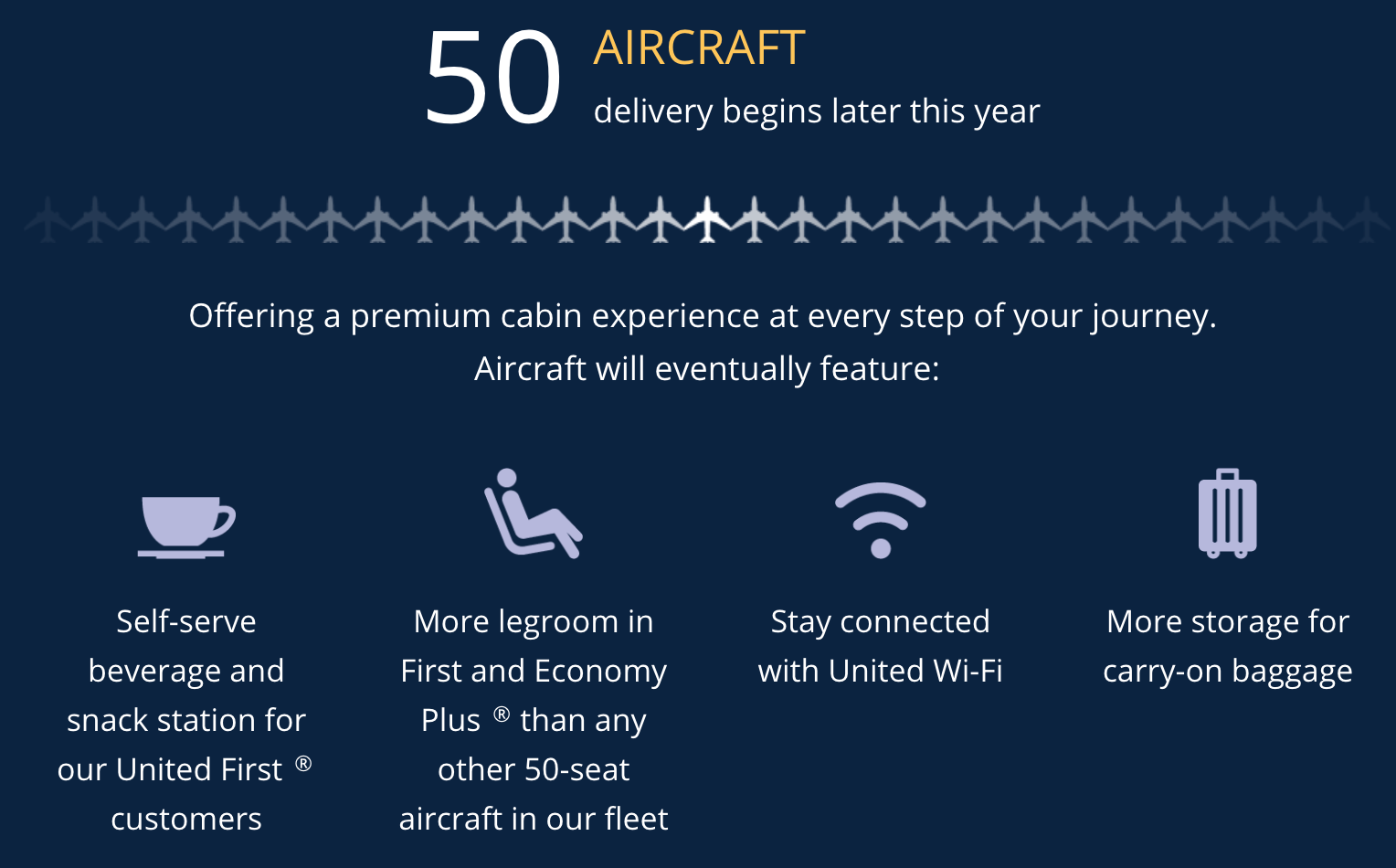 50 AIRCRAFT
delivery begins later this year

Offering a premium cabin experience at every step of your journey. Aircraft will eventually feature:

Self-serve beverage and snack station for our United First ® customers

More legroom in First and Economy Plus ® than any other 50-seat aircraft in our fleet

Stay connected with United Wi-Fi

More storage for carry-on baggage